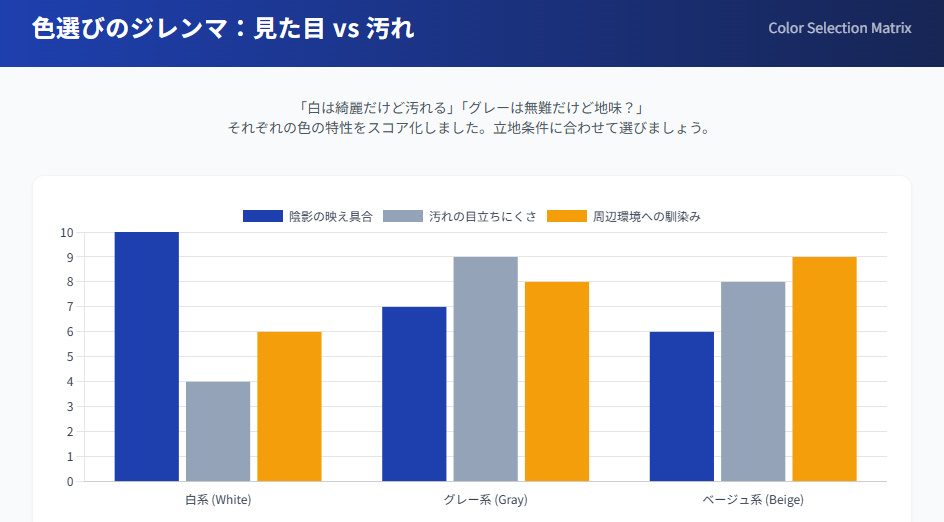 色選びのジレンマ：見た目 vs 汚れ

Color Selection Matrix

「白は綺麗だけど汚れる」「グレーは無難だけど地味？」
それぞれの色の特性をスコア化しました。立地条件に合わせて選びましょう。

陰影の映え具合
汚れの目立ちにくさ
周辺環境への馴染み

10
9
8
7
6
5
4
3
2
1
0

白系 (White)
グレー系 (Gray)
ベージュ系 (Beige)